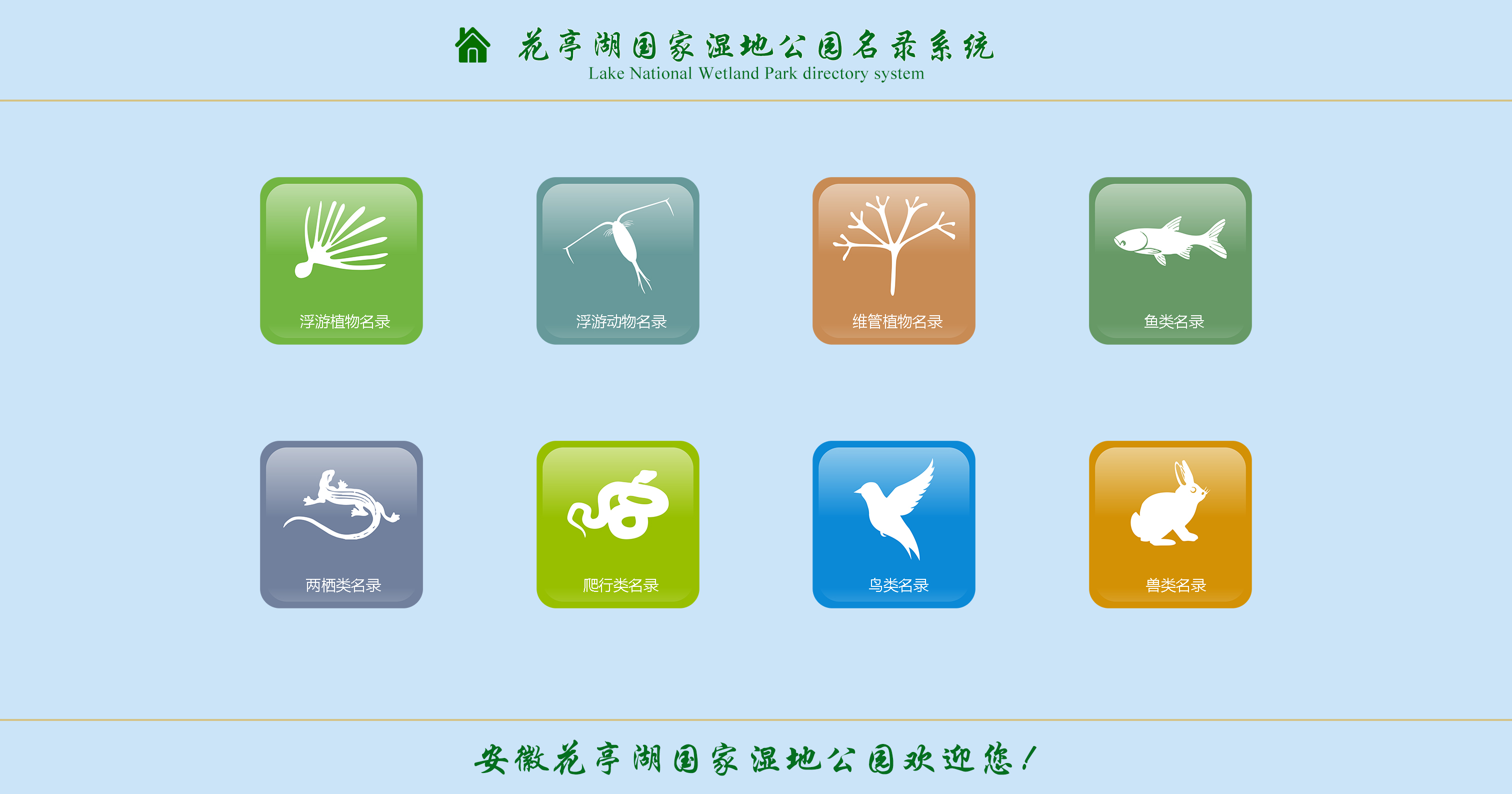 花亭湖国家湿地公园名录系统
Lake National Wetland Park directory system

浮游植物名录

浮游动物名录

维管植物名录

鱼类名录

两栖类名录

爬行类名录

鸟类名录

兽类名录

安徽花亭湖国家湿地公园欢迎您！